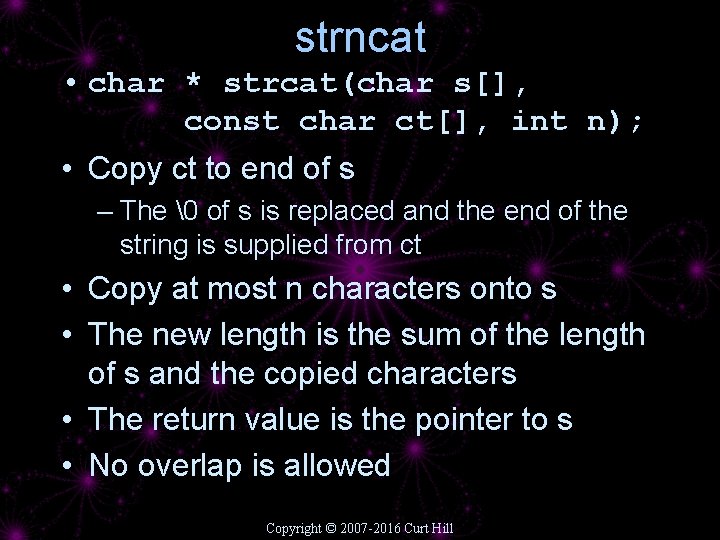 strncat

• char * strcat(char s[], const char ct[], int n);

• Copy ct to end of s
– The \0 of s is replaced and the end of the string is supplied from ct

• Copy at most n characters onto s

• The new length is the sum of the length of s and the copied characters

• The return value is the pointer to s

• No overlap is allowed

Copyright © 2007-2016 Curt Hill